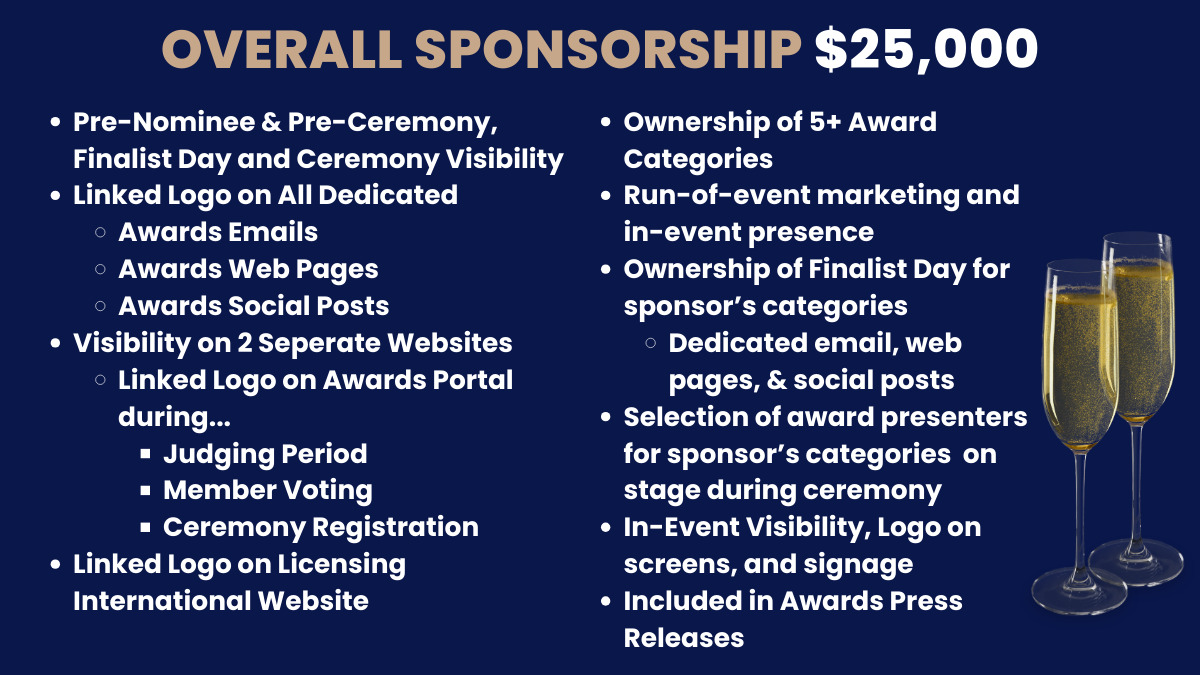 OVERALL SPONSORSHIP $25,000

- Pre-Nominee & Pre-Ceremony, Finalist Day and Ceremony Visibility
- Linked Logo on All Dedicated
  - Awards Emails
  - Awards Web Pages
  - Awards Social Posts
- Visibility on 2 Seperate Websites
  - Linked Logo on Awards Portal during...
    - Judging Period
    - Member Voting
    - Ceremony Registration
- Linked Logo on Licensing International Website

- Ownership of 5+ Award Categories
- Run-of-event marketing and in-event presence
- Ownership of Finalist Day for sponsor's categories
  - Dedicated email, web pages, & social posts
- Selection of award presenters for sponsor's categories on stage during ceremony
- In-Event Visibility, Logo on screens, and signage
- Included in Awards Press Releases